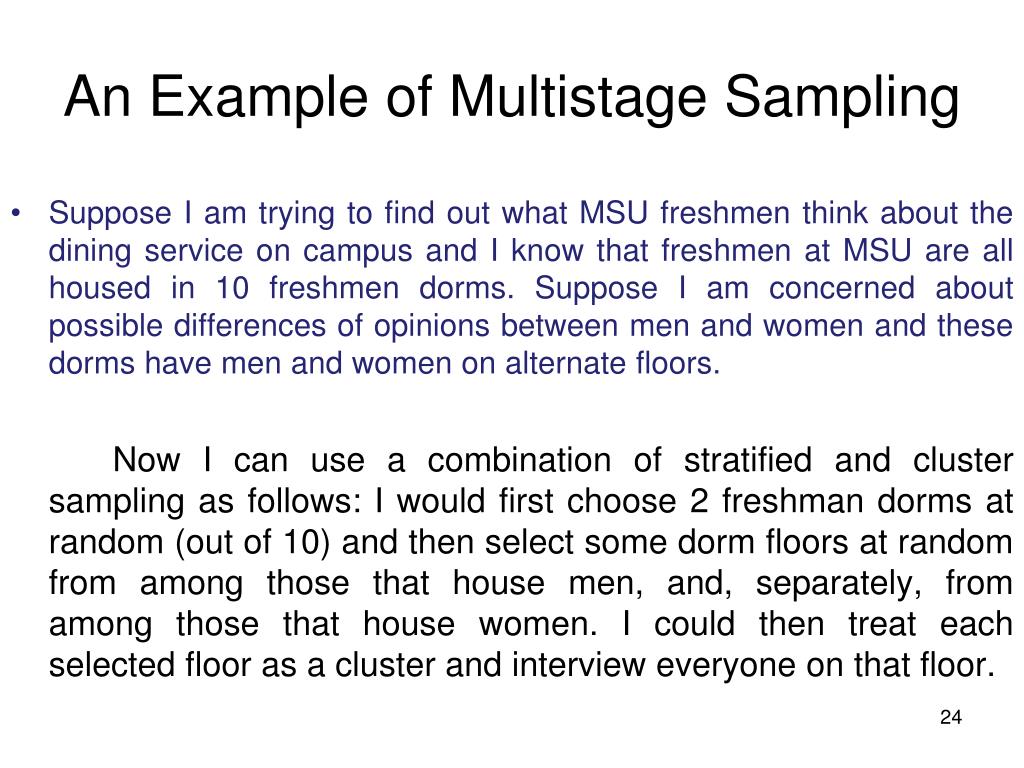 An Example of Multistage Sampling

• Suppose I am trying to find out what MSU freshmen think about the dining service on campus and I know that freshmen at MSU are all housed in 10 freshmen dorms. Suppose I am concerned about possible differences of opinions between men and women and these dorms have men and women on alternate floors.

Now I can use a combination of stratified and cluster sampling as follows: I would first choose 2 freshman dorms at random (out of 10) and then select some dorm floors at random from among those that house men, and, separately, from among those that house women. I could then treat each selected floor as a cluster and interview everyone on that floor.

24